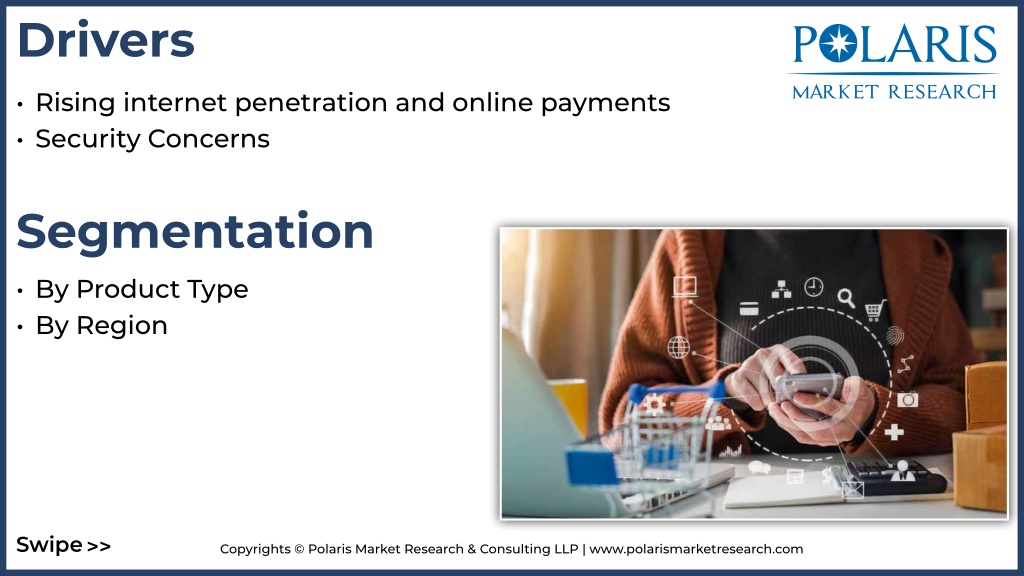 Drivers

POLARIS
MARKET RESEARCH

• Rising internet penetration and online payments
• Security Concerns

Segmentation

• By Product Type
• By Region

Swipe >>

Copyrights © Polaris Market Research & Consulting LLP | www.polarismarketresearch.com